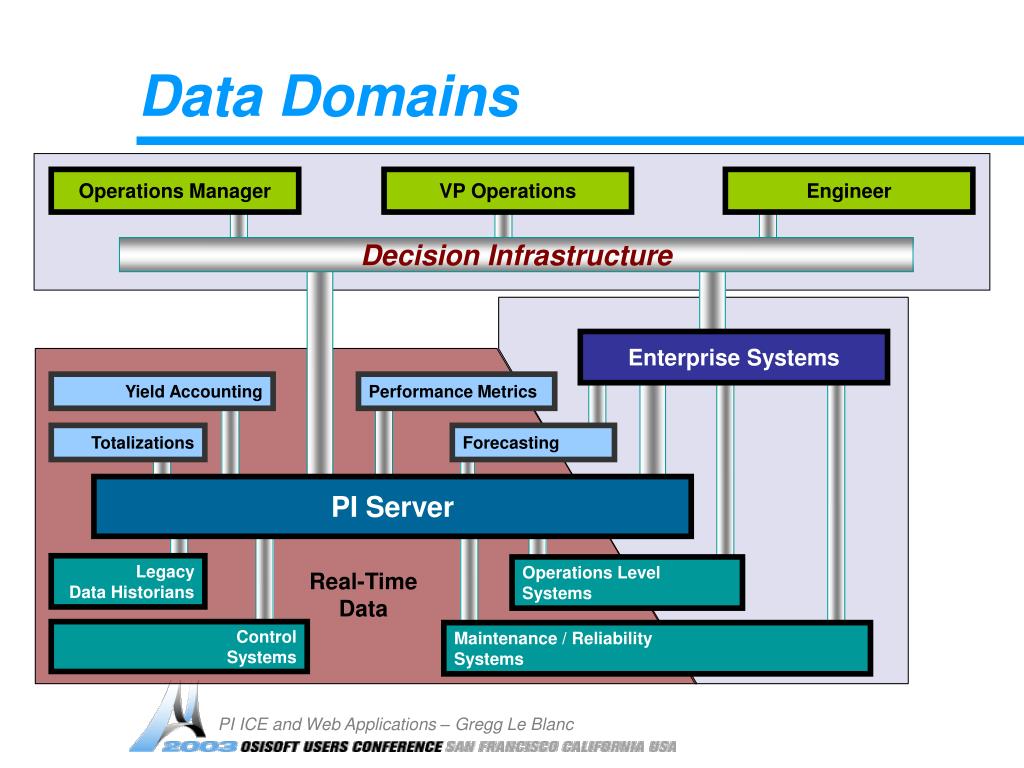 Data Domains

Operations Manager

VP Operations

Engineer

Decision Infrastructure

Enterprise Systems

Yield Accounting

Performance Metrics

Totalizations

Forecasting

PI Server

Legacy Data Historians

Real-Time Data

Operations Level Systems

Control Systems

Maintenance / Reliability Systems

PI ICE and Web Applications – Gregg Le Blanc

2003 OSISOFT USERS CONFERENCE SAN FRANCISCO CALIFORNIA USA